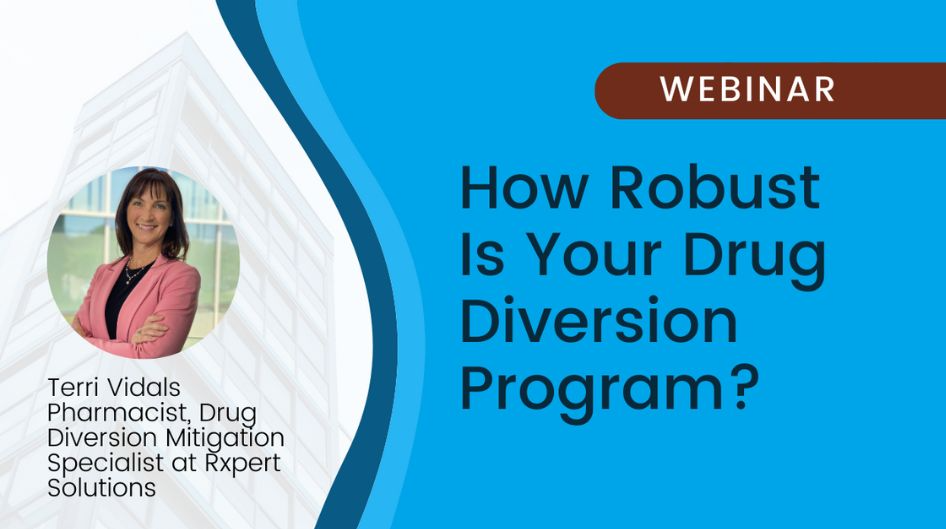 WEBINAR

How Robust Is Your Drug Diversion Program?

Terri Vidals
Pharmacist, Drug Diversion Mitigation Specialist at Rxpert Solutions